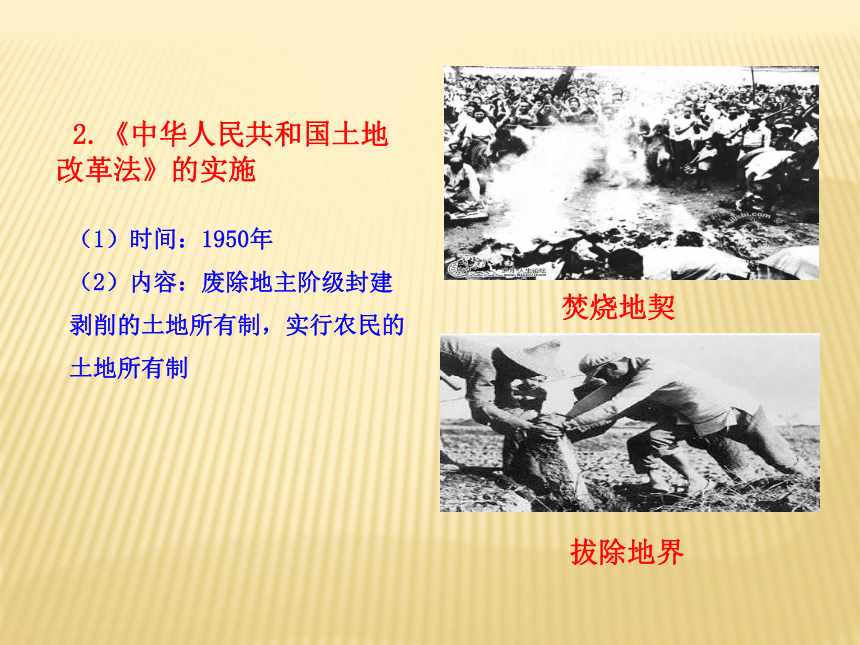 2.《中华人民共和国土地改革法》的实施

（1）时间：1950年

（2）内容：废除地主阶级封建剥削的土地所有制，实行农民的土地所有制

焚烧地契

拔除地界